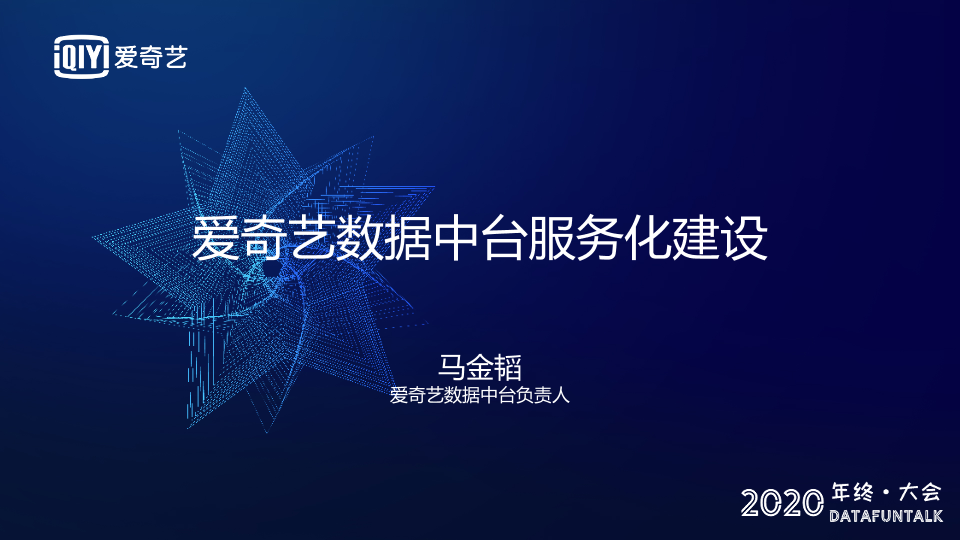 iQIYI 爱奇艺

爱奇艺数据中台服务化建设

马金韬
爱奇艺数据中台负责人

2020 年终·大会
DATAFUNTALK